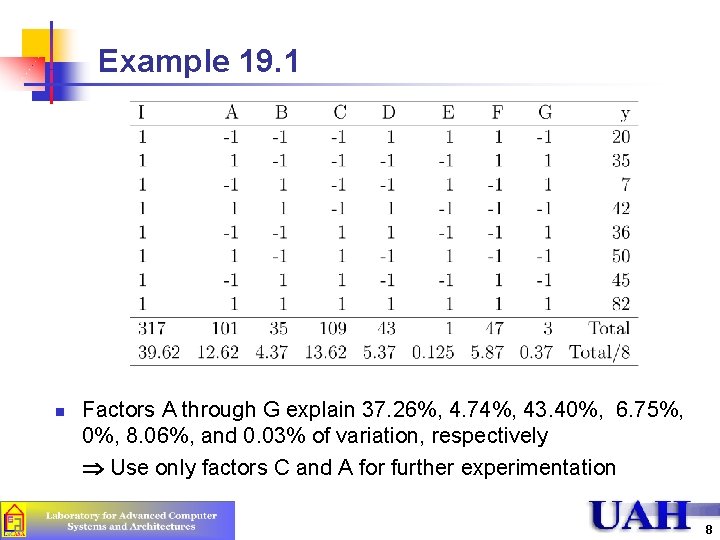 Example 19.1

| I | A | B | C | D | E | F | G | y |
|---|---|---|---|---|---|---|---|---|
| 1 | -1 | -1 | -1 | 1 | 1 | 1 | -1 | 20 |
| 1 | 1 | -1 | -1 | -1 | -1 | 1 | 1 | 35 |
| 1 | -1 | 1 | -1 | -1 | 1 | -1 | 1 | 7 |
| 1 | 1 | 1 | -1 | 1 | -1 | -1 | -1 | 42 |
| 1 | -1 | -1 | 1 | 1 | -1 | -1 | 1 | 36 |
| 1 | 1 | -1 | 1 | -1 | 1 | -1 | -1 | 50 |
| 1 | -1 | 1 | 1 | -1 | -1 | 1 | -1 | 45 |
| 1 | 1 | 1 | 1 | 1 | 1 | 1 | 1 | 82 |
| 317 | 101 | 35 | 109 | 43 | 1 | 47 | 3 | Total |
| 39.62 | 12.62 | 4.37 | 13.62 | 5.37 | 0.125 | 5.87 | 0.37 | Total/8 |

Factors A through G explain 37.26%, 4.74%, 43.40%, 6.75%, 0%, 8.06%, and 0.03% of variation, respectively

$\Rightarrow$ Use only factors C and A for further experimentation

Laboratory for Advanced Computer Systems and Architectures

UAH

8